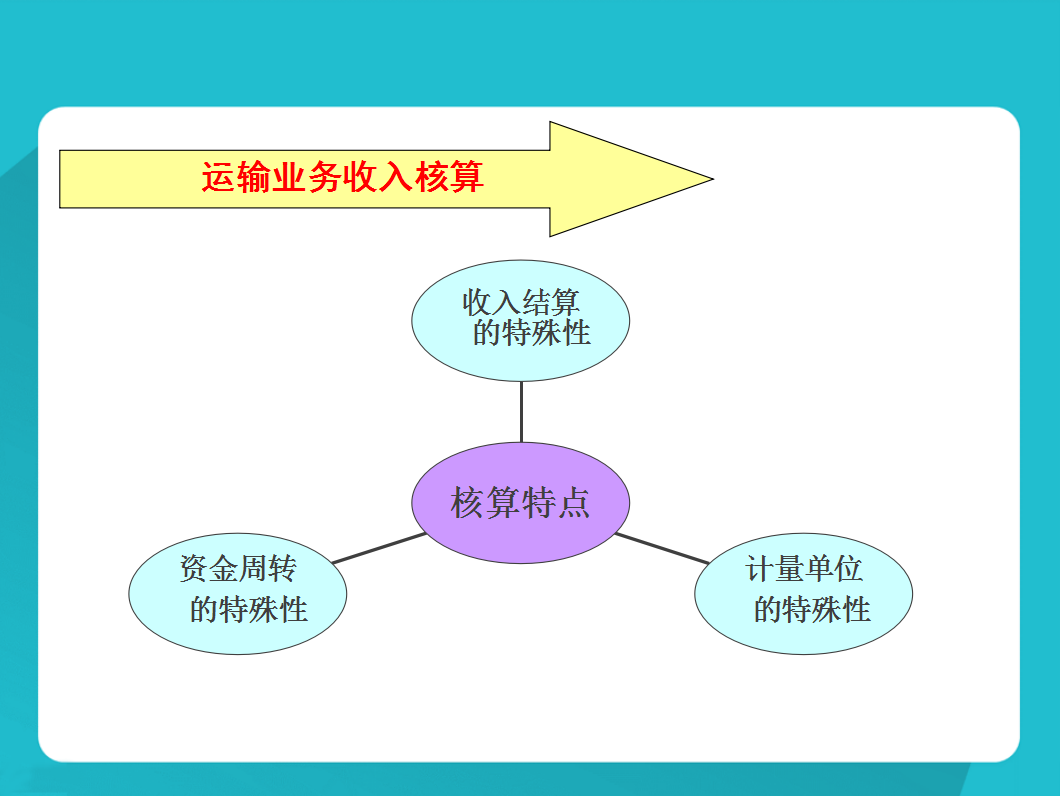 运输业务收入核算

收入结算的特殊性

核算特点

资金周转的特殊性

计量单位的特殊性